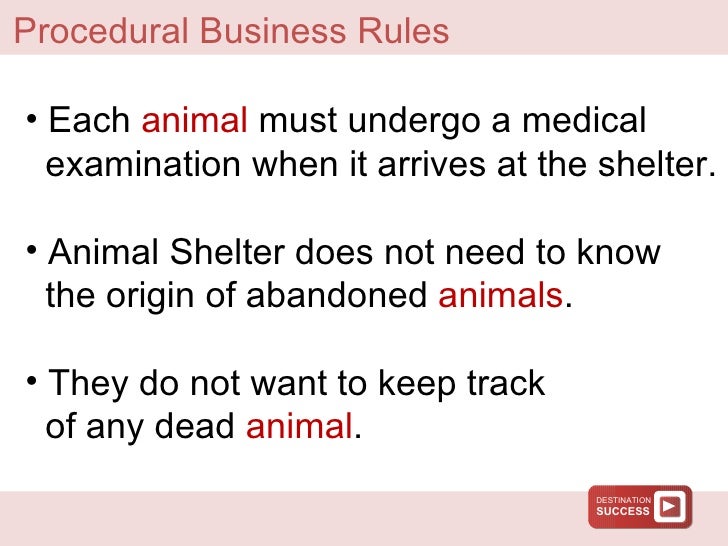 Procedural Business Rules

• Each animal must undergo a medical examination when it arrives at the shelter.

• Animal Shelter does not need to know the origin of abandoned animals.

• They do not want to keep track of any dead animal.

DESTINATION SUCCESS